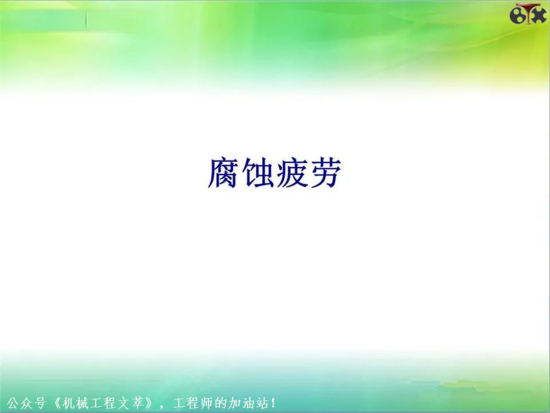 腐蚀疲劳

公众号《机械工程文萃》，工程师的加油站！